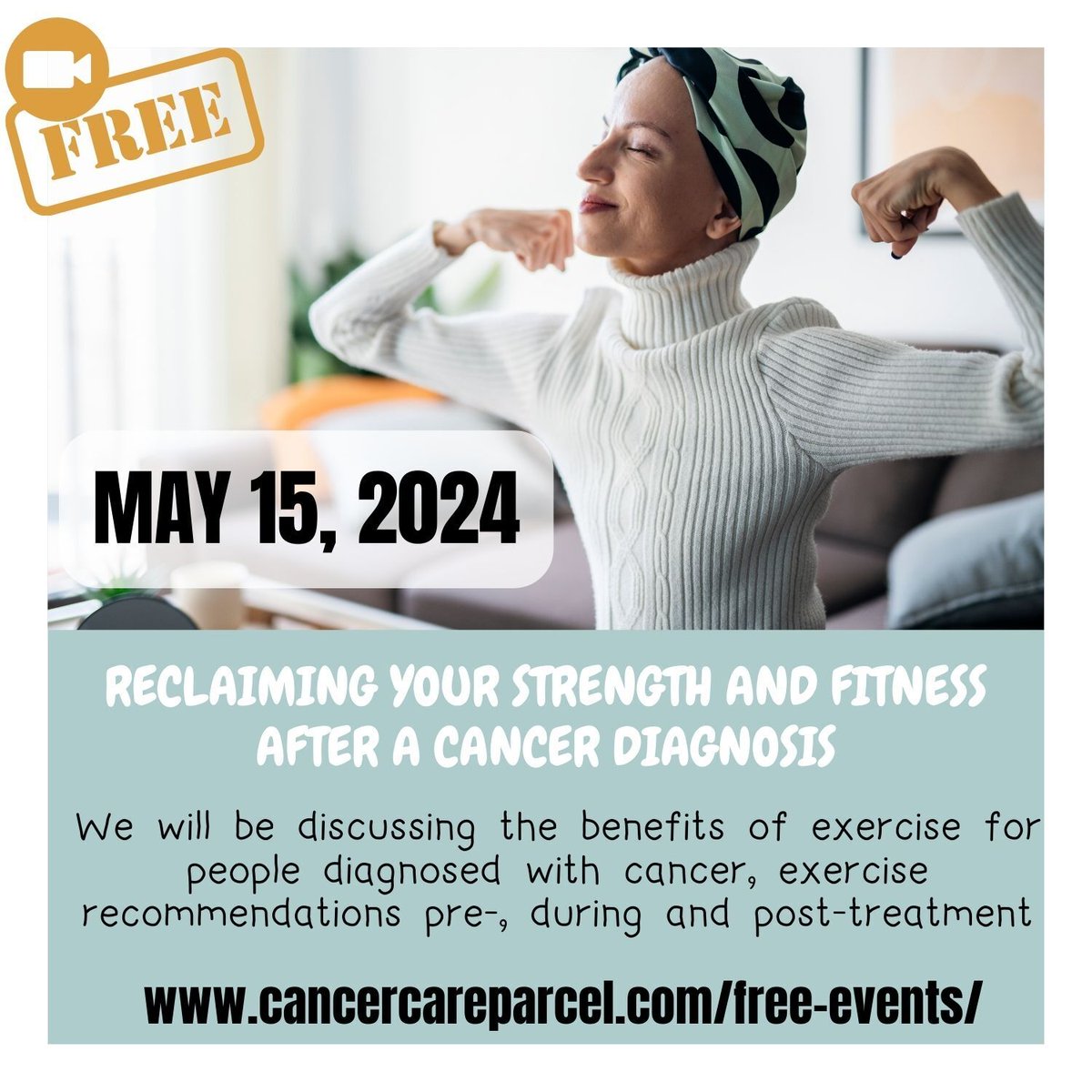 FREE

MAY 15, 2024

RECLAIMING YOUR STRENGTH AND FITNESS AFTER A CANCER DIAGNOSIS

We will be discussing the benefits of exercise for people diagnosed with cancer, exercise recommendations pre-, during and post-treatment

www.cancercareparcel.com/free-events/